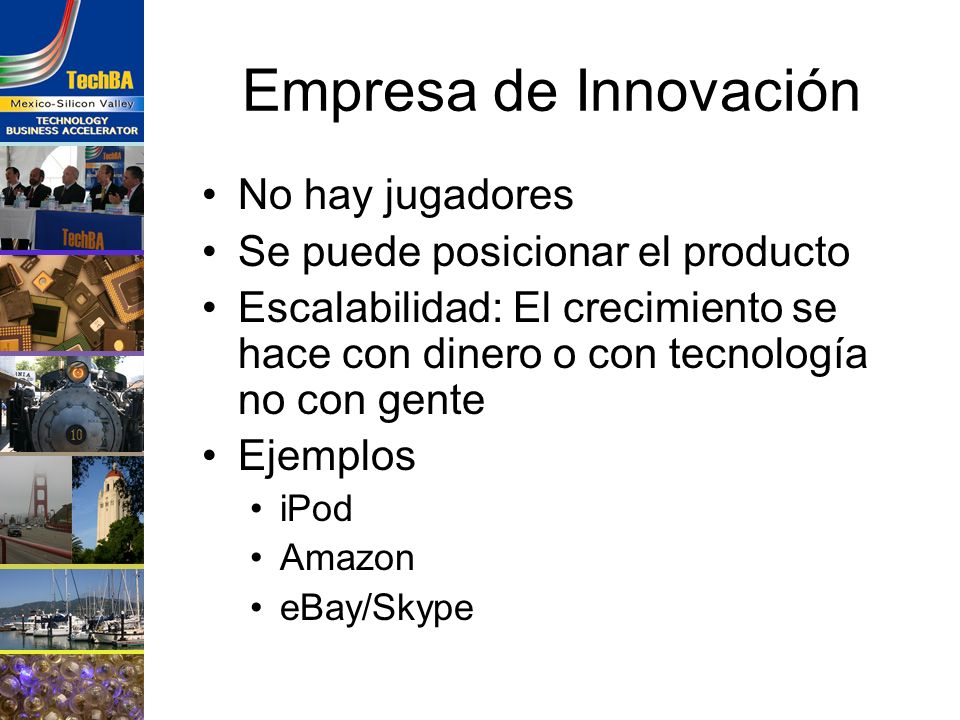 TechBA
Mexico-Silicon Valley
TECHNOLOGY BUSINESS ACCELERATOR

TechBA

Empresa de Innovación

• No hay jugadores
• Se puede posicionar el producto
• Escalabilidad: El crecimiento se hace con dinero o con tecnología no con gente
• Ejemplos
  • iPod
  • Amazon
  • eBay/Skype